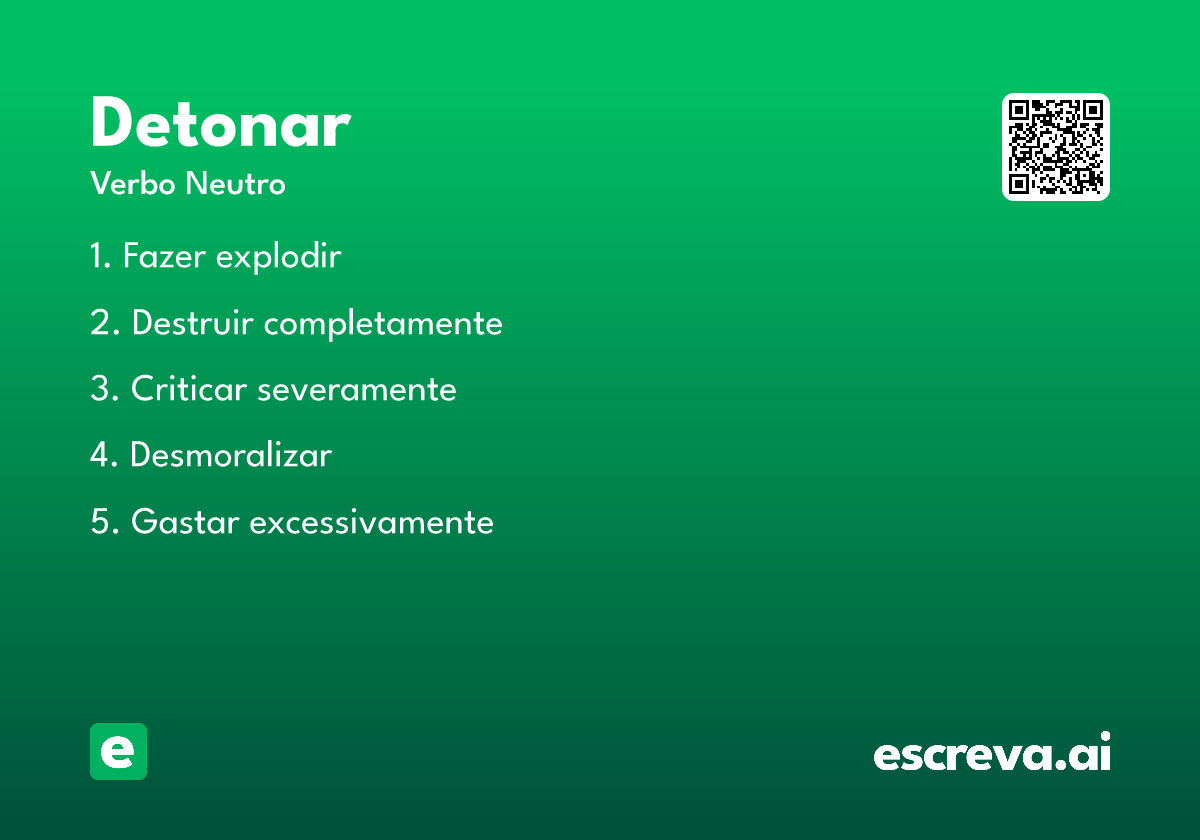 Detonar

Verbo Neutro

1. Fazer explodir

2. Destruir completamente

3. Criticar severamente

4. Desmoralizar

5. Gastar excessivamente

e

escreva.ai